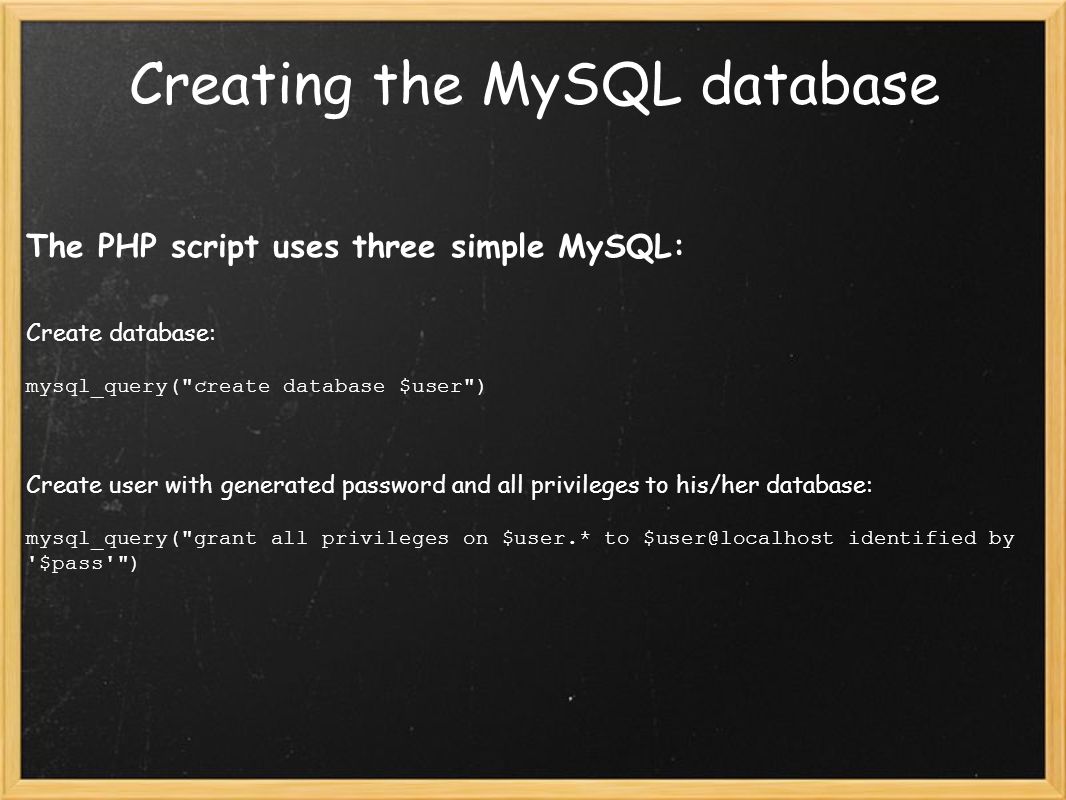 Creating the MySQL database

The PHP script uses three simple MySQL:

Create database:

mysql_query("create database $user")

Create user with generated password and all privileges to his/her database:

mysql_query("grant all privileges on $user.* to $user@localhost identified by '$pass'")